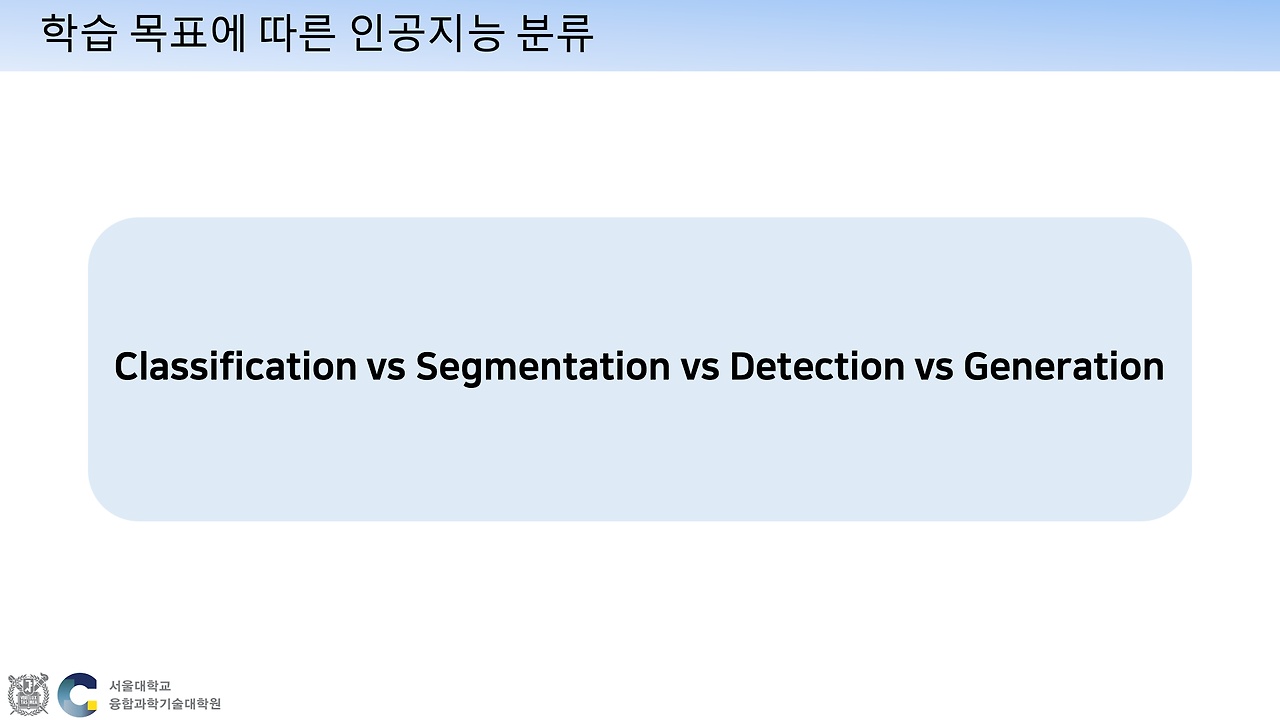 학습 목표에 따른 인공지능 분류

Classification vs Segmentation vs Detection vs Generation

서울대학교
융합과학기술대학원